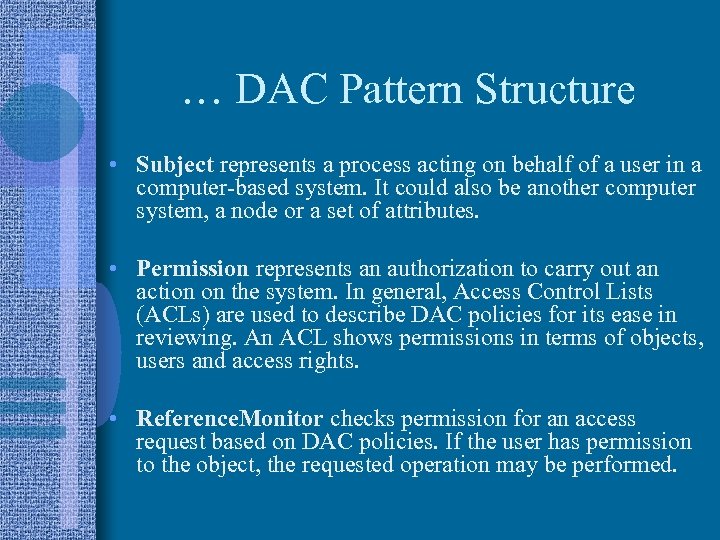 … DAC Pattern Structure

• Subject represents a process acting on behalf of a user in a computer-based system. It could also be another computer system, a node or a set of attributes.

• Permission represents an authorization to carry out an action on the system. In general, Access Control Lists (ACLs) are used to describe DAC policies for its ease in reviewing. An ACL shows permissions in terms of objects, users and access rights.

• ReferenceMonitor checks permission for an access request based on DAC policies. If the user has permission to the object, the requested operation may be performed.